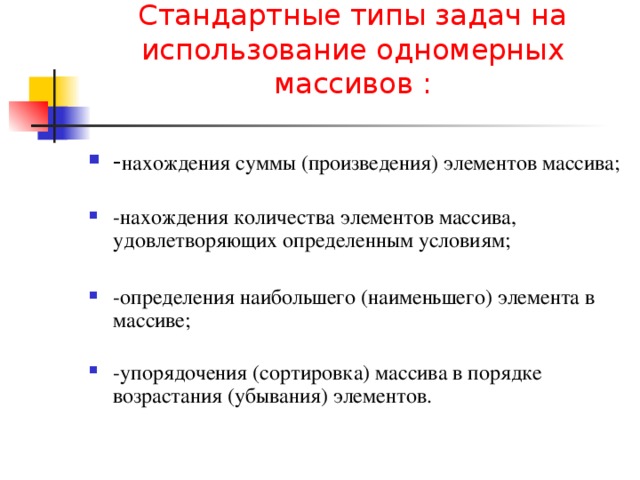 Стандартные типы задач на использование одномерных массивов :

-нахождения суммы (произведения) элементов массива;

-нахождения количества элементов массива, удовлетворяющих определенным условиям;

-определения наибольшего (наименьшего) элемента в массиве;

-упорядочения (сортировка) массива в порядке возрастания (убывания) элементов.